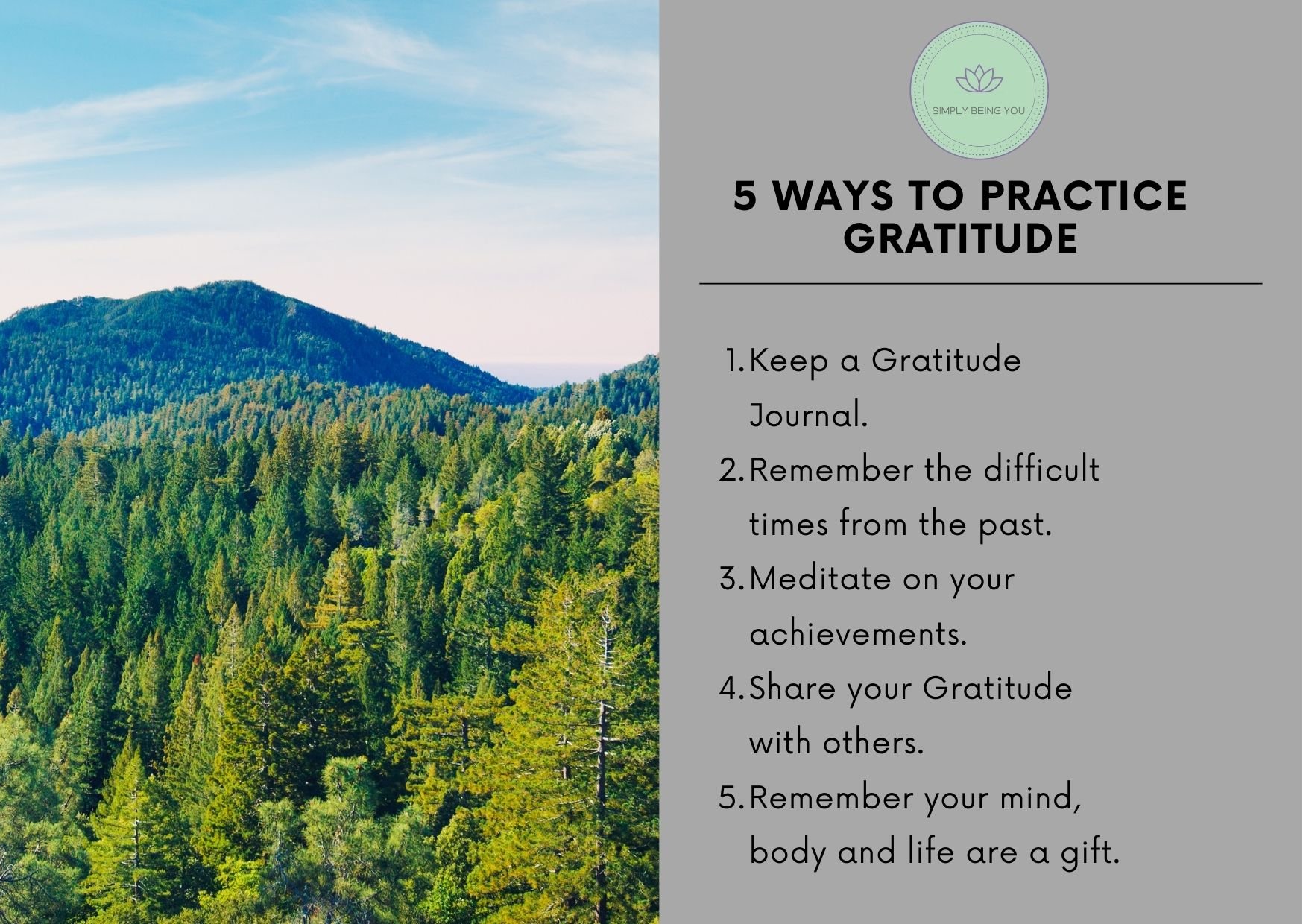 SIMPLY BEING YOU

5 WAYS TO PRACTICE GRATITUDE

1. Keep a Gratitude Journal.
2. Remember the difficult times from the past.
3. Meditate on your achievements.
4. Share your Gratitude with others.
5. Remember your mind, body and life are a gift.